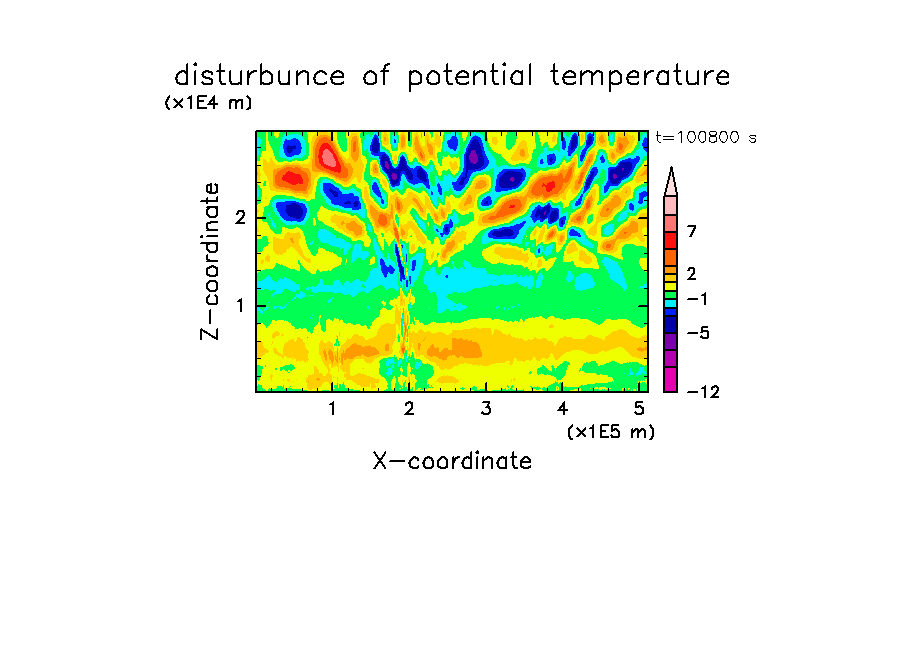 disturbunce of potential temperature

(x1E4 m)

t=100800 s

Z-coordinate

2

1

7

2

−1

−5

−12

1 2 3 4 5

(x1E5 m)

X-coordinate